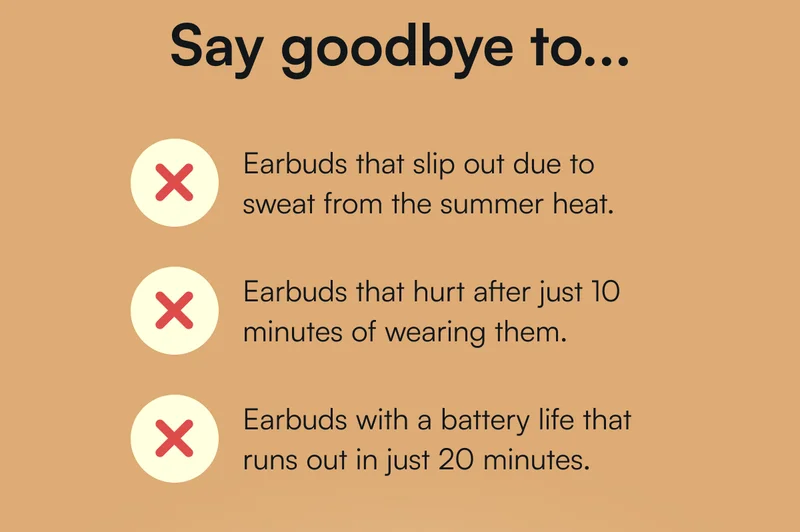 Say goodbye to...

Earbuds that slip out due to sweat from the summer heat.

Earbuds that hurt after just 10 minutes of wearing them.

Earbuds with a battery life that runs out in just 20 minutes.